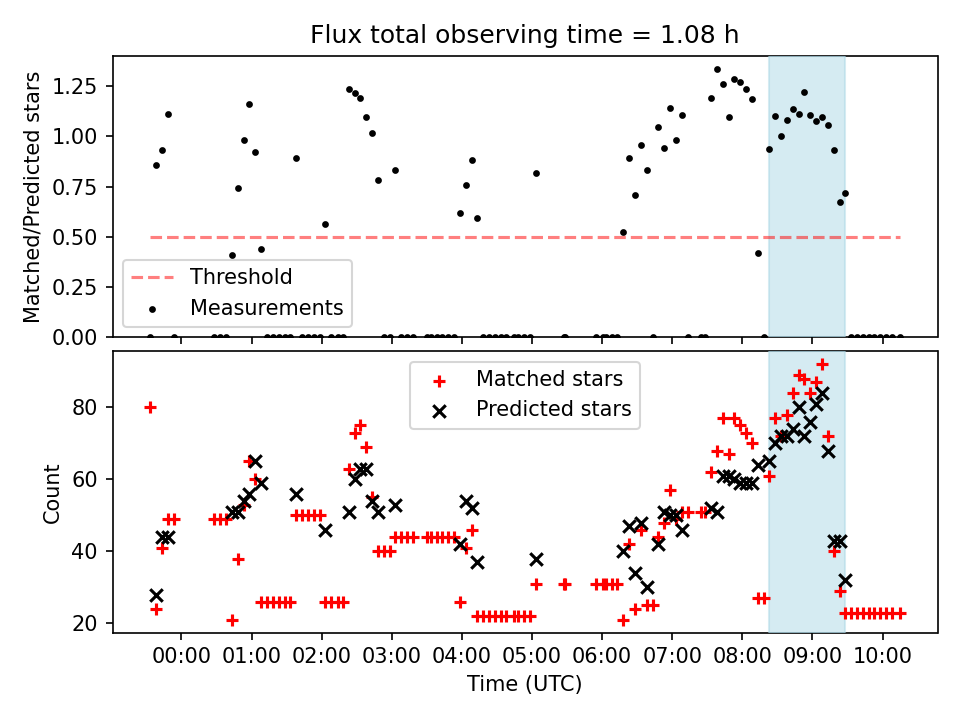 Flux total observing time = 1.08 h

Matched/Predicted stars

1.25
1.00
0.75
0.50
0.25
0.00

Threshold
Measurements

Matched stars
Predicted stars

Count

80
60
40
20

00:00 01:00 02:00 03:00 04:00 05:00 06:00 07:00 08:00 09:00 10:00

Time (UTC)